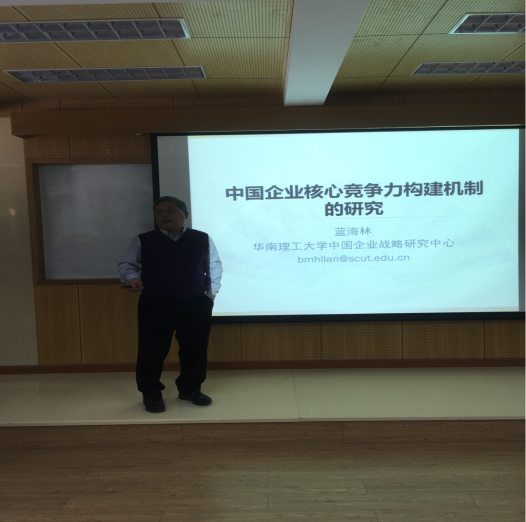 中国企业核心竞争力构建机制的研究

蓝海林
华南理工大学中国企业战略研究中心
bmhllan@scut.edu.cn